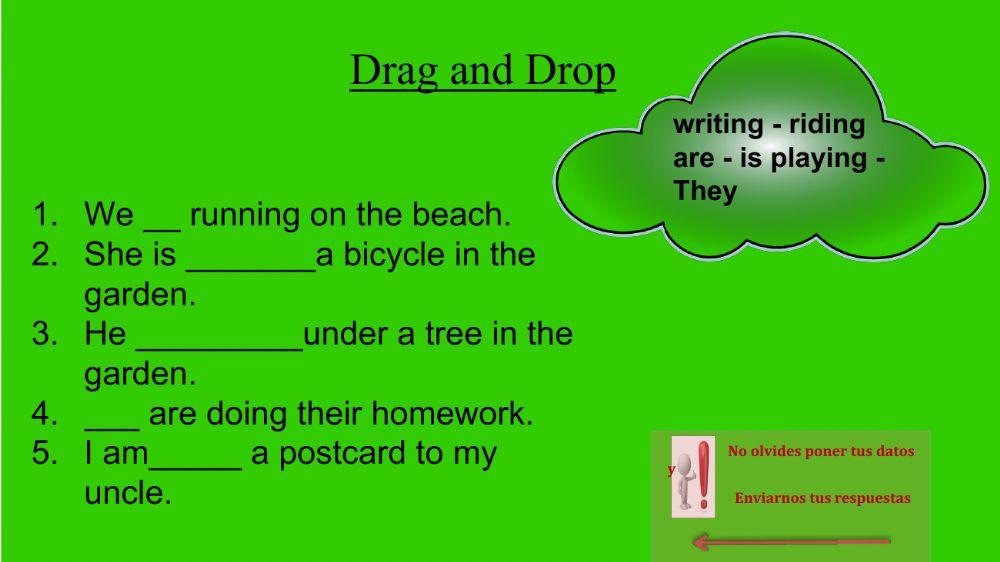 Drag and Drop

writing - riding
are - is playing -
They

1. We __ running on the beach.
2. She is _______a bicycle in the garden.
3. He _________under a tree in the garden.
4. ___ are doing their homework.
5. I am_____ a postcard to my uncle.

No olvides poner tus datos
y
Enviarnos tus respuestas